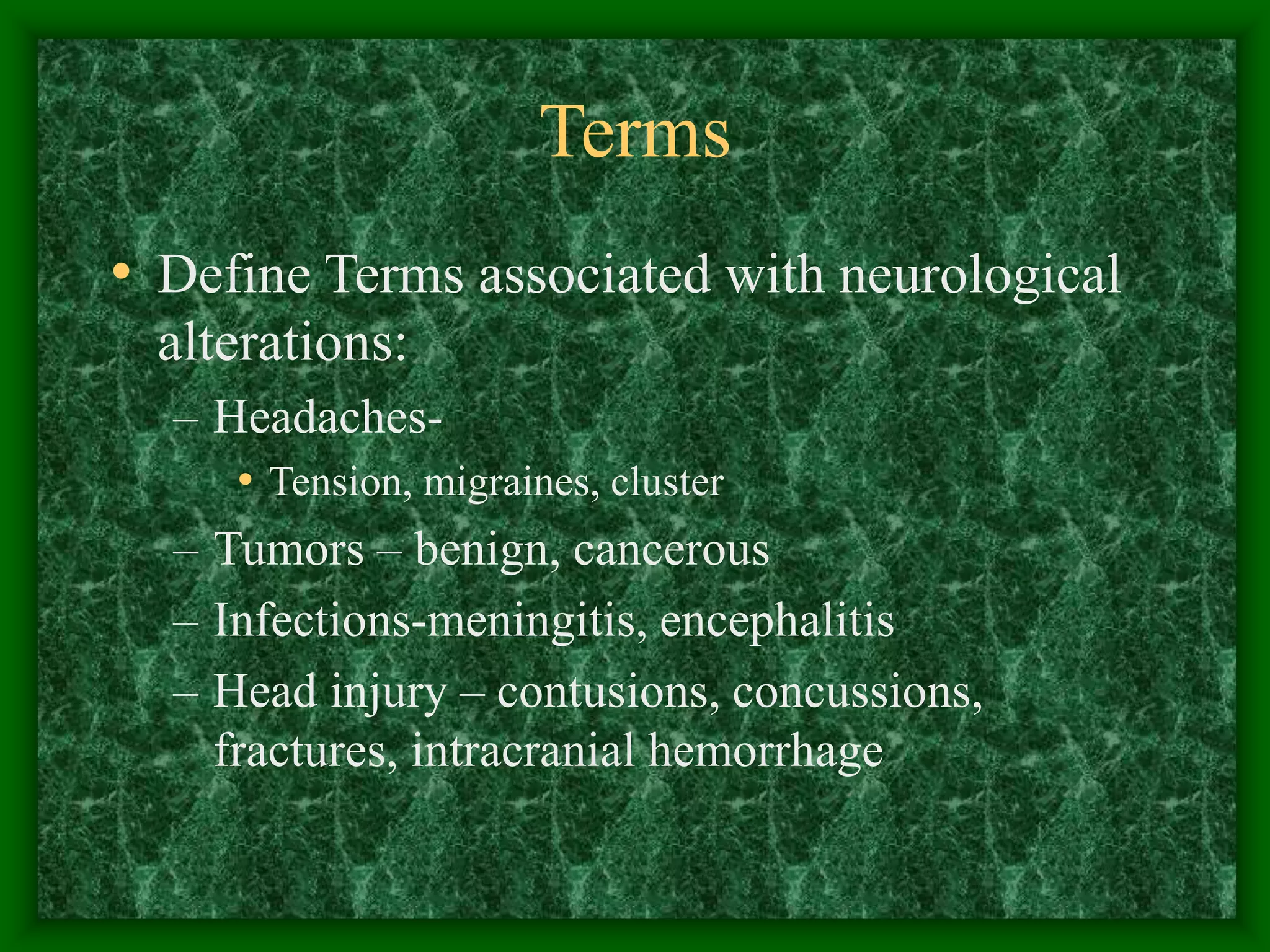 Terms

• Define Terms associated with neurological alterations:
– Headaches-
• Tension, migraines, cluster
– Tumors – benign, cancerous
– Infections-meningitis, encephalitis
– Head injury – contusions, concussions, fractures, intracranial hemorrhage